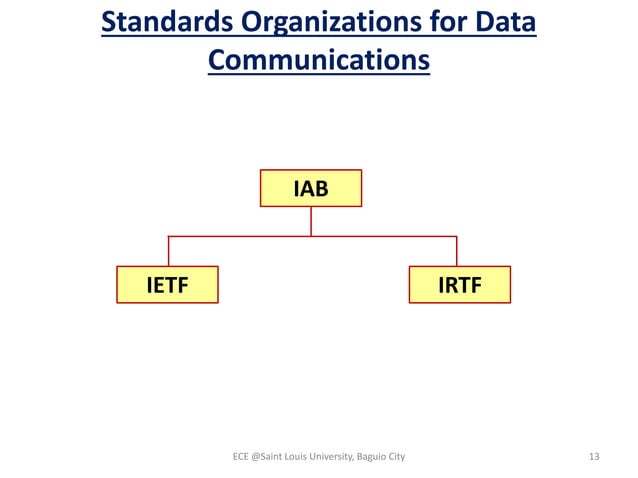 Standards Organizations for Data Communications

IAB

IETF

IRTF

ECE @Saint Louis University, Baguio City

13